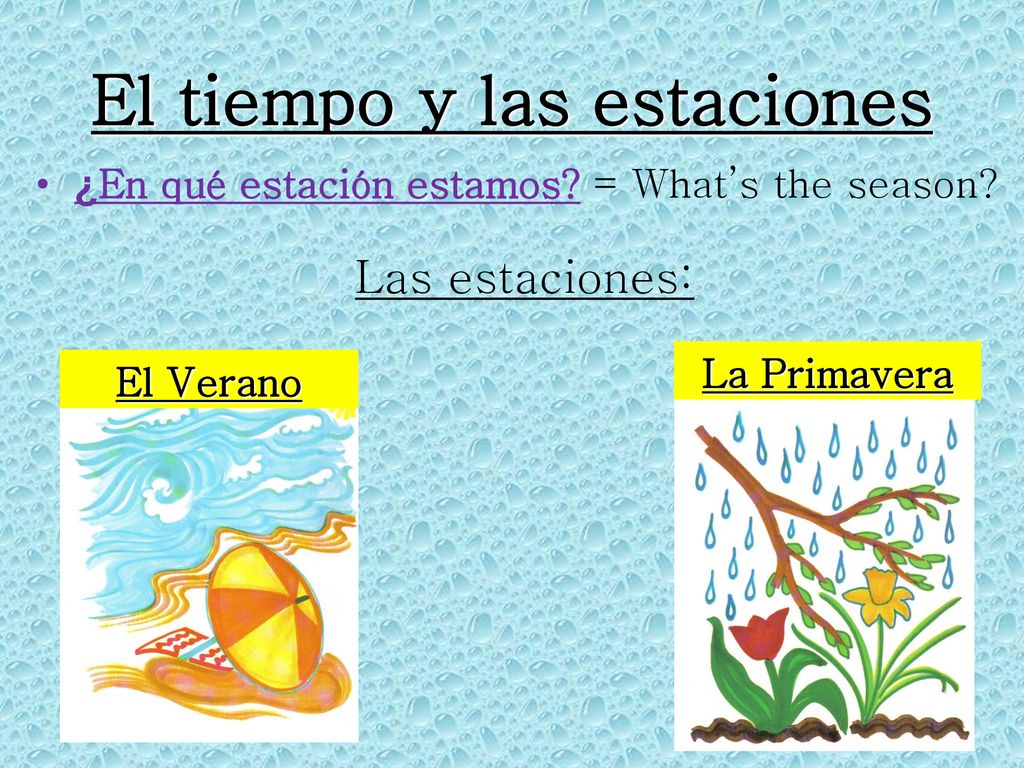 El tiempo y las estaciones

• ¿En qué estación estamos? = What's the season?

Las estaciones:

El Verano

La Primavera